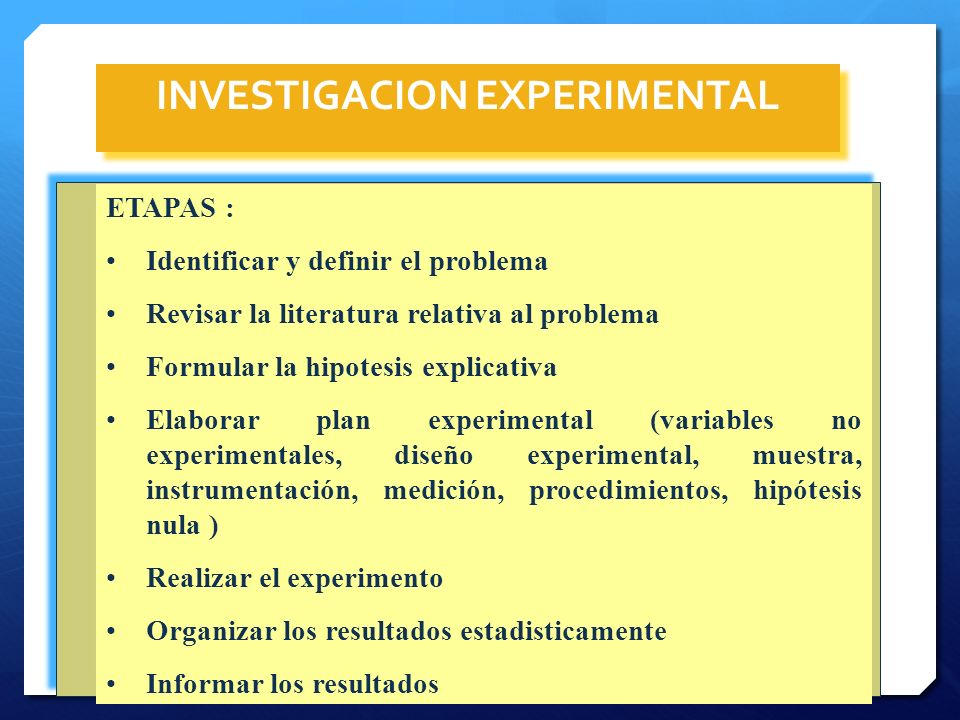 INVESTIGACION EXPERIMENTAL

ETAPAS :

• Identificar y definir el problema

• Revisar la literatura relativa al problema

• Formular la hipotesis explicativa

• Elaborar plan experimental (variables no experimentales, diseño experimental, muestra, instrumentación, medición, procedimientos, hipótesis nula )

• Realizar el experimento

• Organizar los resultados estadisticamente

• Informar los resultados